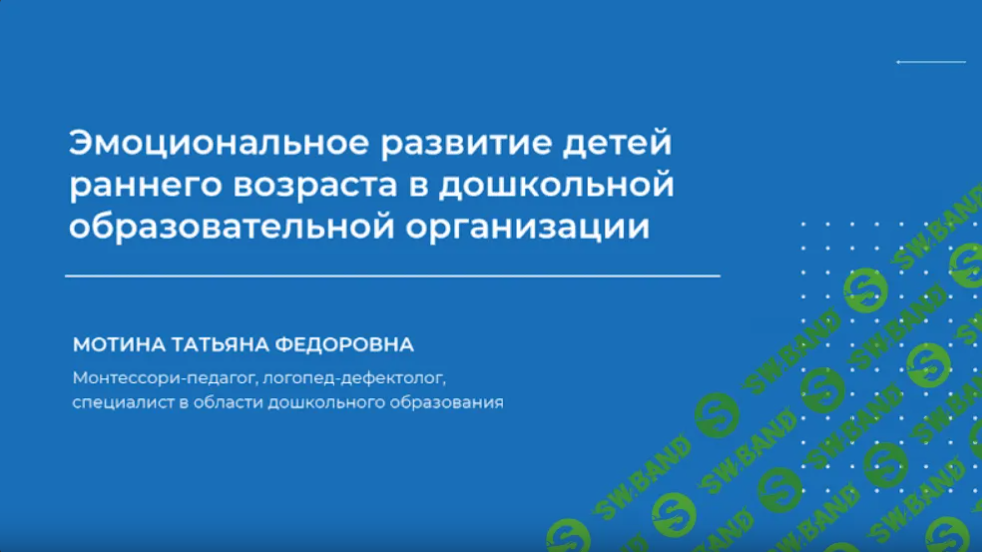 Эмоциональное развитие детей раннего возраста в дошкольной образовательной организации

МОТИНА ТАТЬЯНА ФЕДОРОВНА

Монтессори-педагог, логопед-дефектолог, специалист в области дошкольного образования

SW.BAND